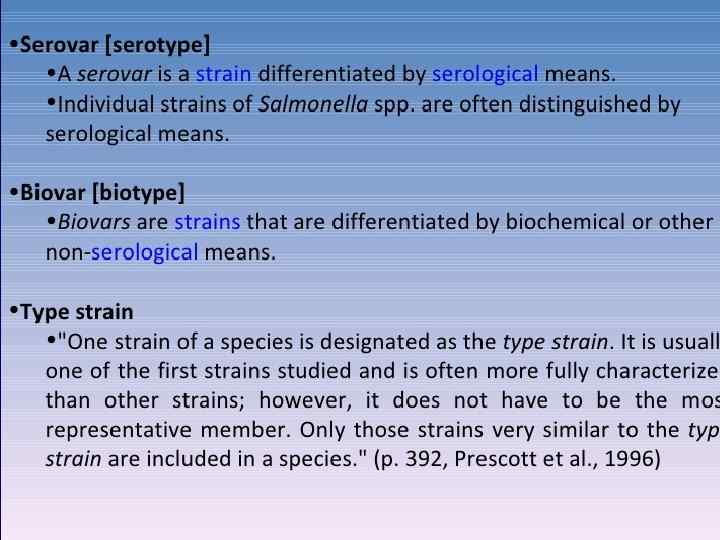 •Serovar [serotype]

•A serovar is a strain differentiated by serological means.

•Individual strains of Salmonella spp. are often distinguished by serological means.

•Biovar [biotype]

•Biovars are strains that are differentiated by biochemical or other non-serological means.

•Type strain

•"One strain of a species is designated as the type strain. It is usuall one of the first strains studied and is often more fully characterize than other strains; however, it does not have to be the mos representative member. Only those strains very similar to the typ strain are included in a species." (p. 392, Prescott et al., 1996)